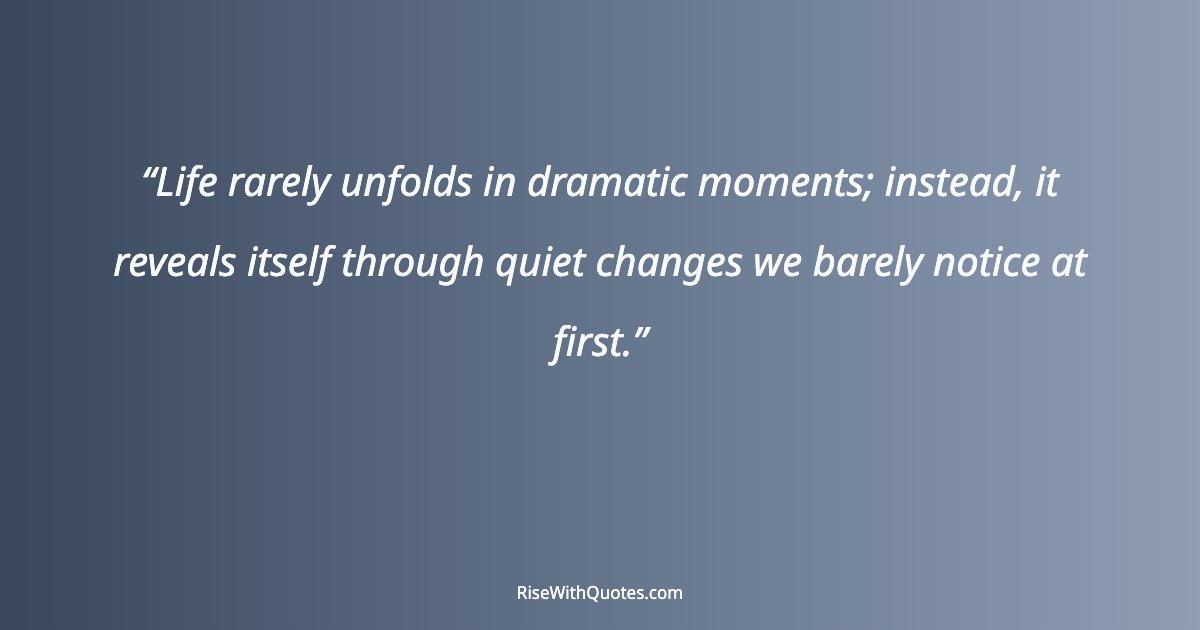 “Life rarely unfolds in dramatic moments; instead, it reveals itself through quiet changes we barely notice at first.”

RiseWithQuotes.com